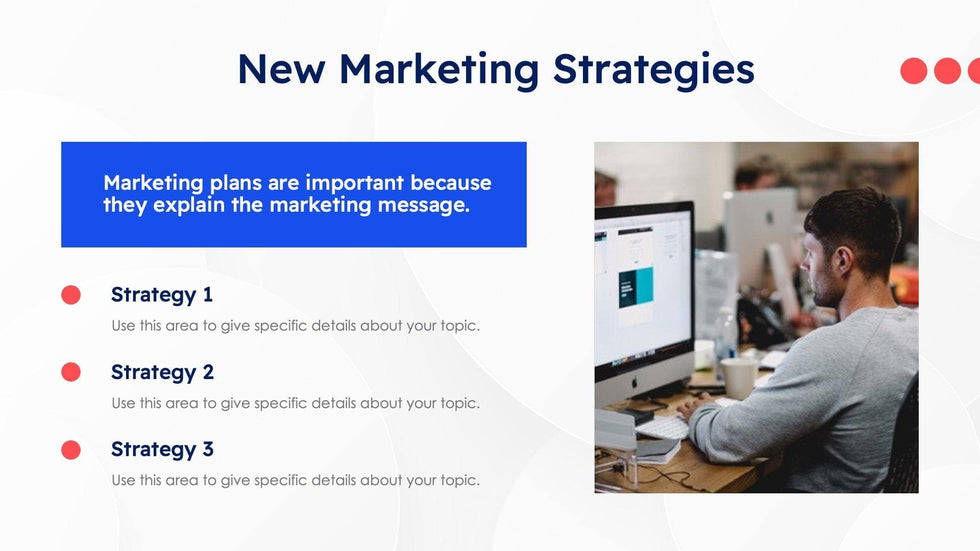 New Marketing Strategies

Marketing plans are important because they explain the marketing message.

Strategy 1

Use this area to give specific details about your topic.

Strategy 2

Use this area to give specific details about your topic.

Strategy 3

Use this area to give specific details about your topic.